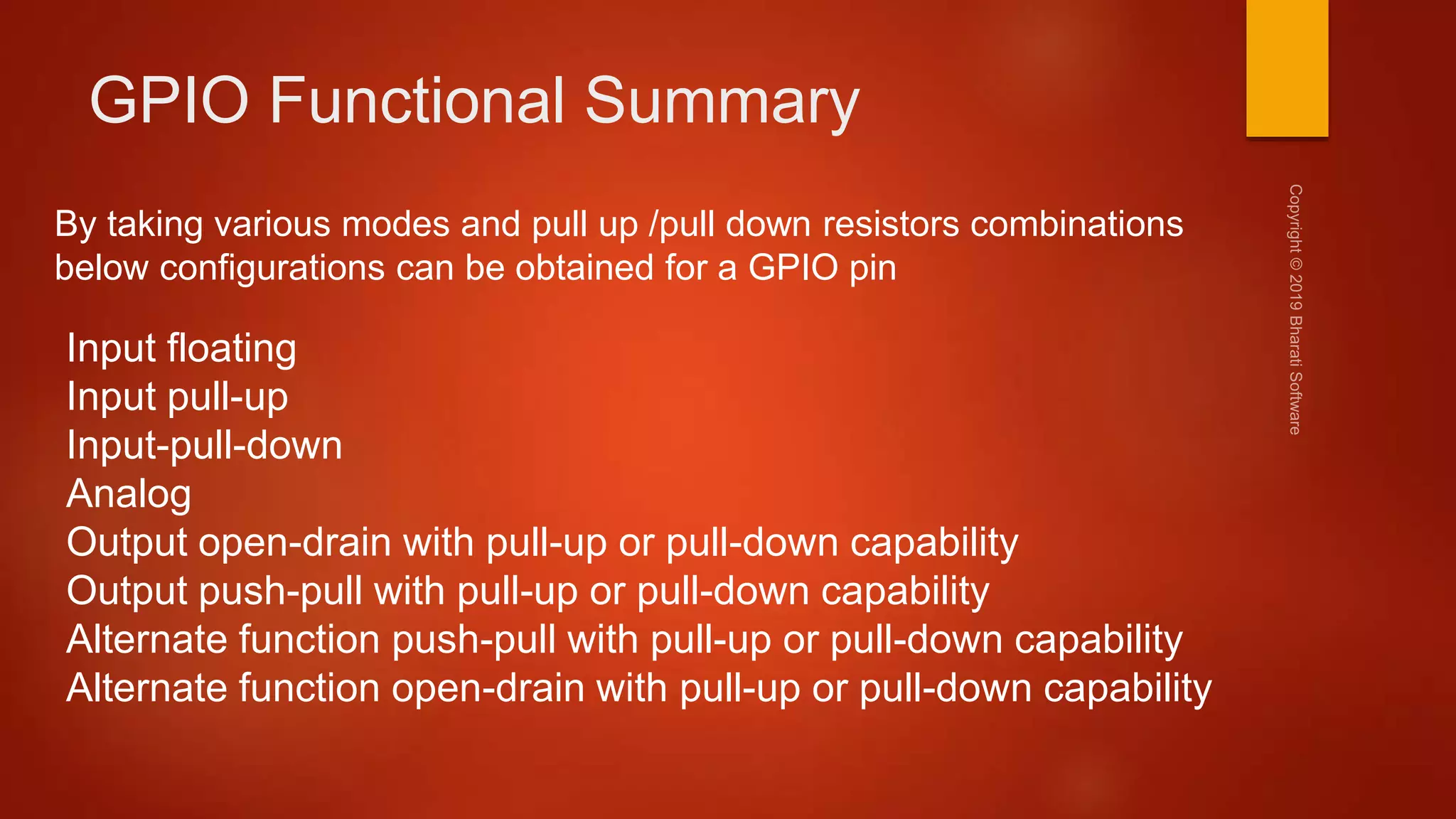 GPIO Functional Summary

By taking various modes and pull up /pull down resistors combinations below configurations can be obtained for a GPIO pin

Input floating
Input pull-up
Input-pull-down
Analog
Output open-drain with pull-up or pull-down capability
Output push-pull with pull-up or pull-down capability
Alternate function push-pull with pull-up or pull-down capability
Alternate function open-drain with pull-up or pull-down capability

Copyright © 2019 Bharati Software